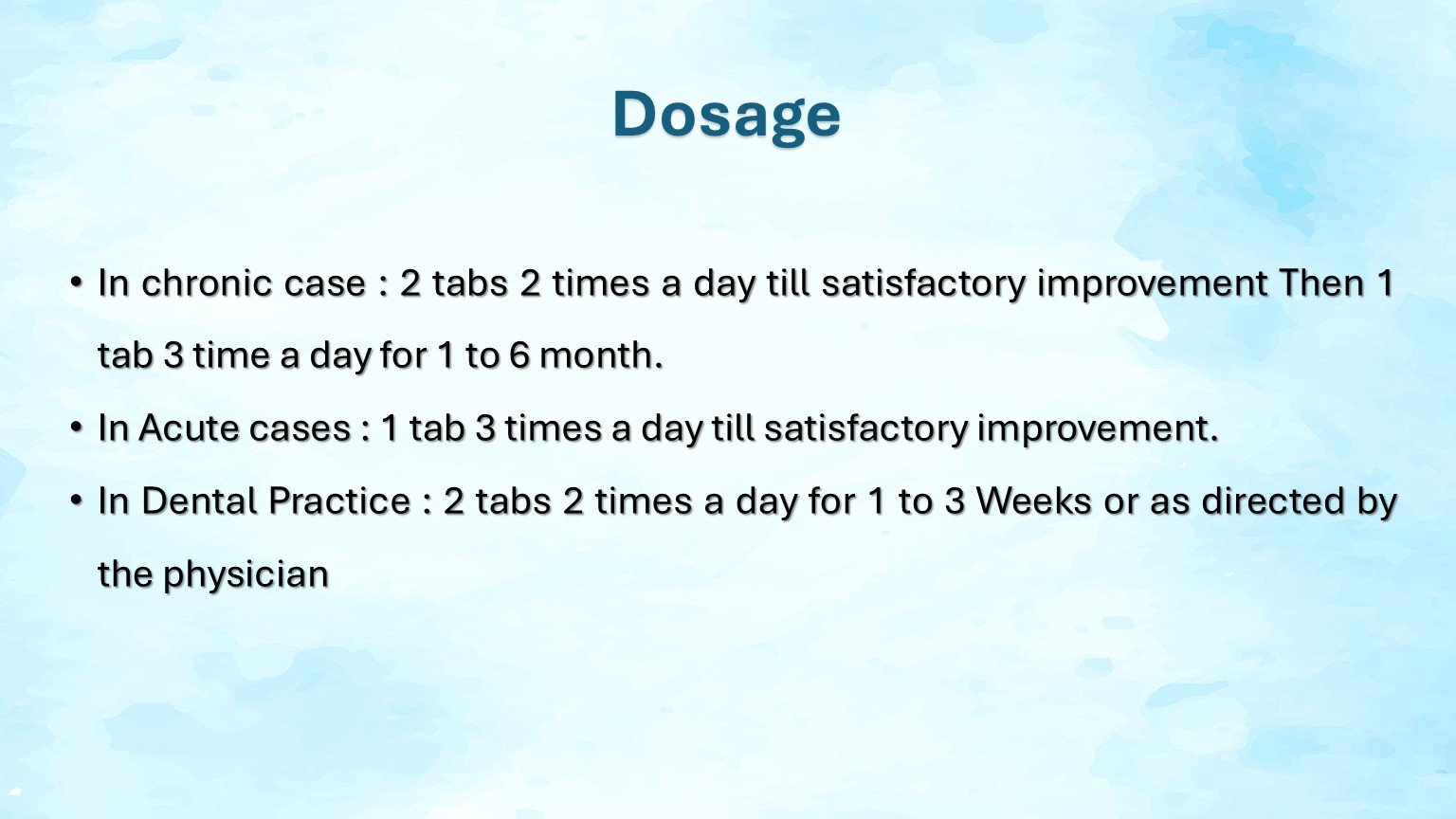 Dosage

• In chronic case : 2 tabs 2 times a day till satisfactory improvement Then 1 tab 3 time a day for 1 to 6 month.

• In Acute cases : 1 tab 3 times a day till satisfactory improvement.

• In Dental Practice : 2 tabs 2 times a day for 1 to 3 Weeks or as directed by the physician